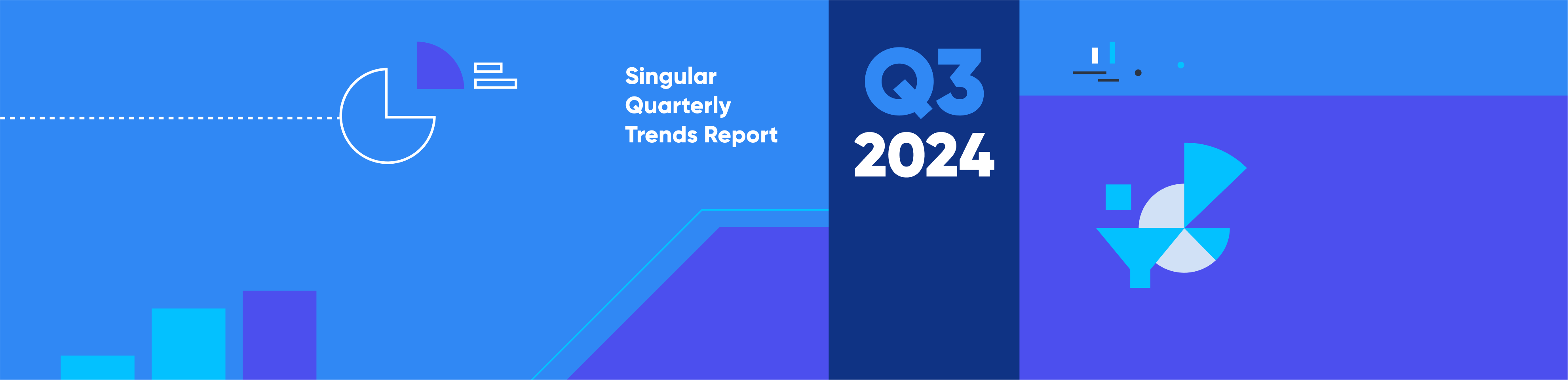 Singular Quarterly Trends Report

Q3 2024